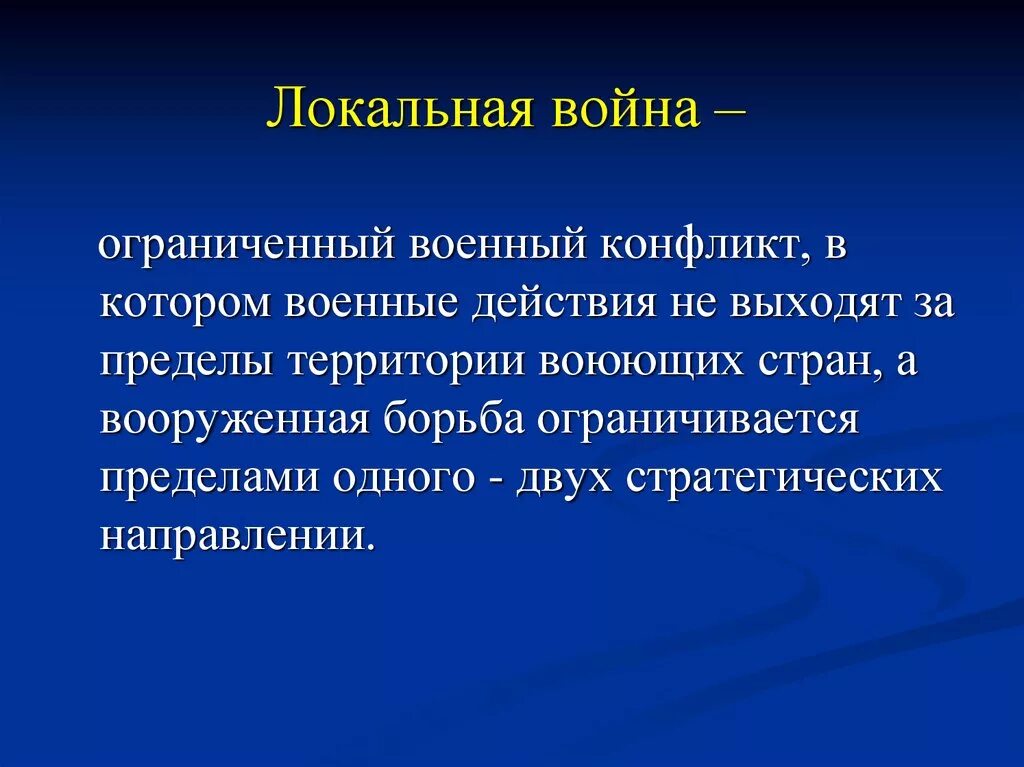 Локальная война –

ограниченный военный конфликт, в котором военные действия не выходят за пределы территории воюющих стран, а вооруженная борьба ограничивается пределами одного - двух стратегических направлении.